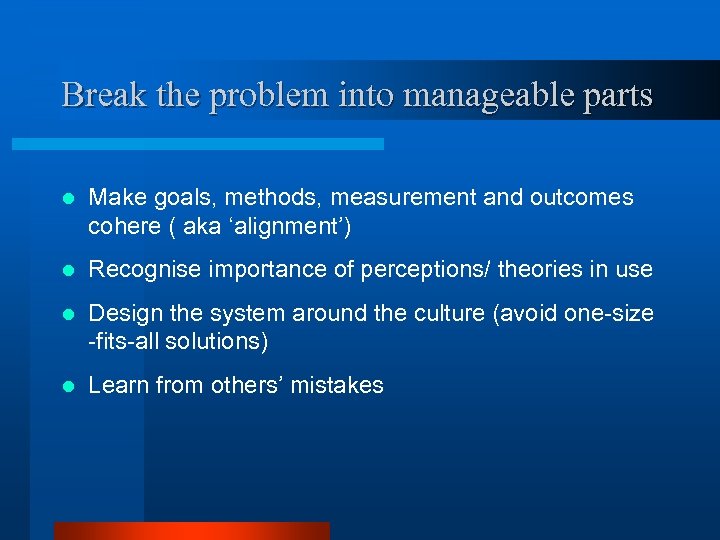 Break the problem into manageable parts

- Make goals, methods, measurement and outcomes cohere ( aka ‘alignment’)
- Recognise importance of perceptions/ theories in use
- Design the system around the culture (avoid one-size -fits-all solutions)
- Learn from others’ mistakes